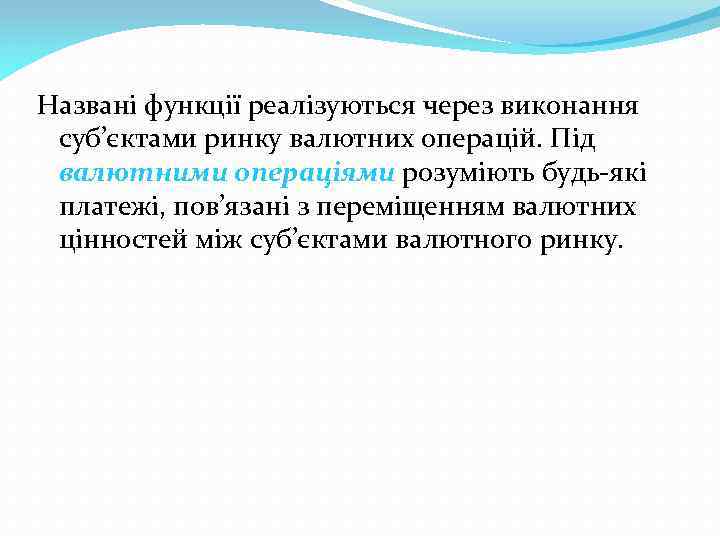 Названі функції реалізуються через виконання суб’єктами ринку валютних операцій. Під валютними операціями розуміють будь-які платежі, пов’язані з переміщенням валютних цінностей між суб’єктами валютного ринку.